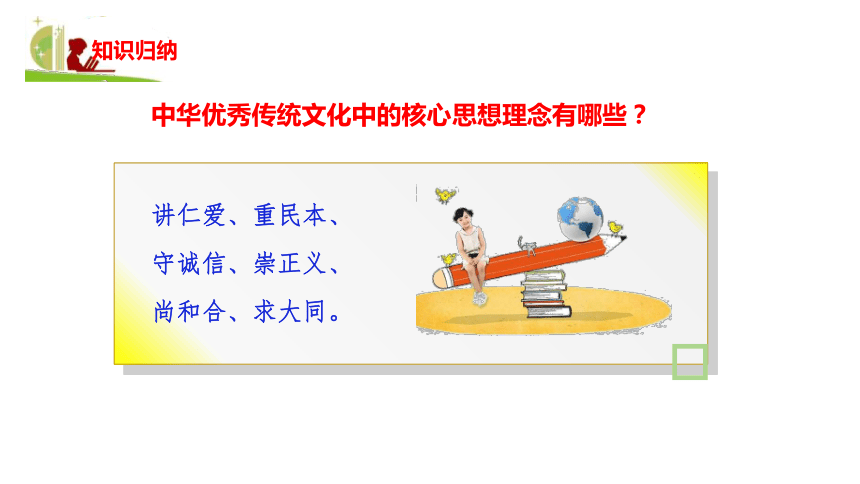 知识归纳

中华优秀传统文化中的核心思想理念有哪些？

讲仁爱、重民本、守诚信、崇正义、尚和合、求大同。